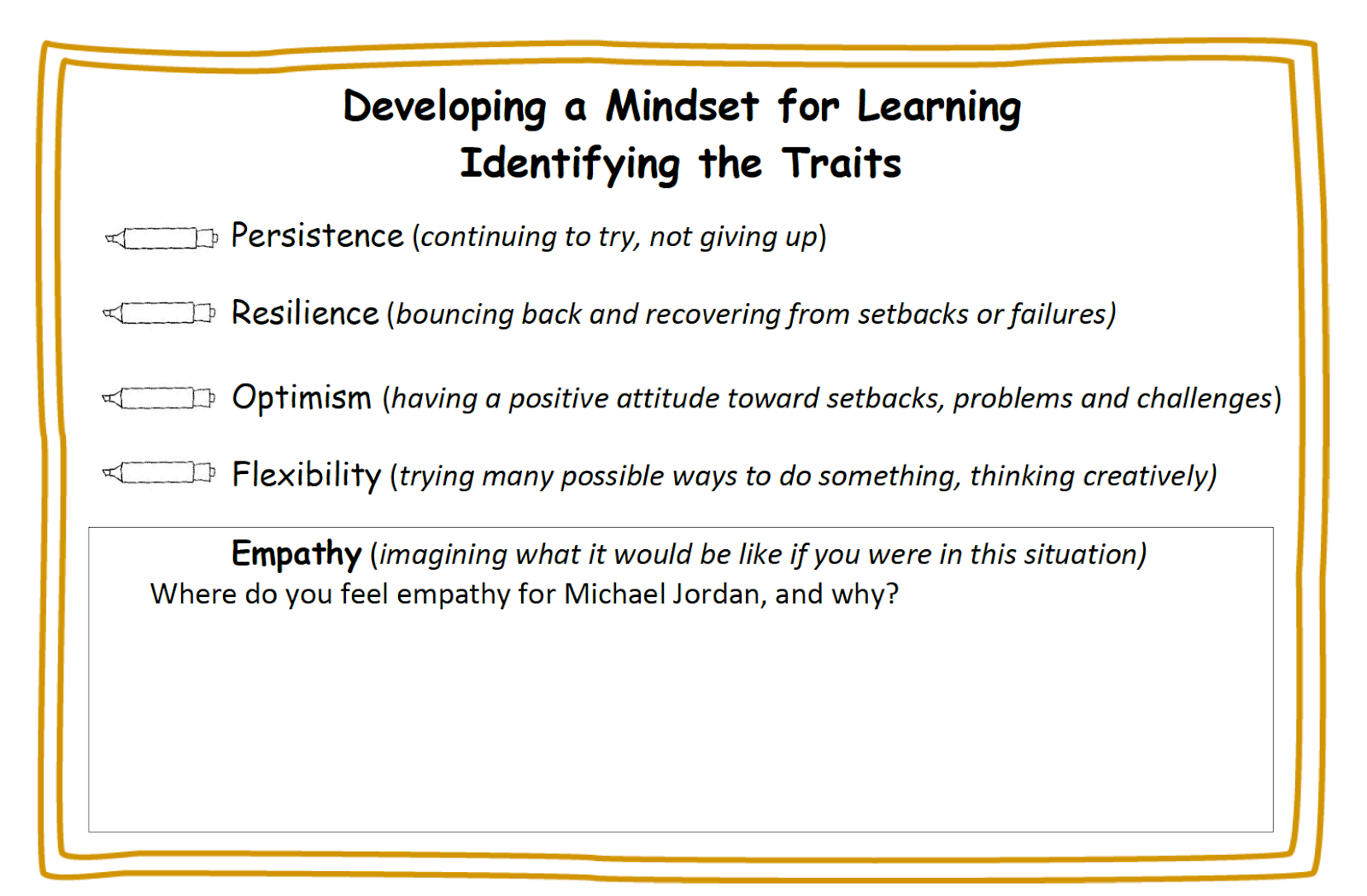 Developing a Mindset for Learning
Identifying the Traits

Persistence (continuing to try, not giving up)

Resilience (bouncing back and recovering from setbacks or failures)

Optimism (having a positive attitude toward setbacks, problems and challenges)

Flexibility (trying many possible ways to do something, thinking creatively)

Empathy (imagining what it would be like if you were in this situation)
Where do you feel empathy for Michael Jordan, and why?